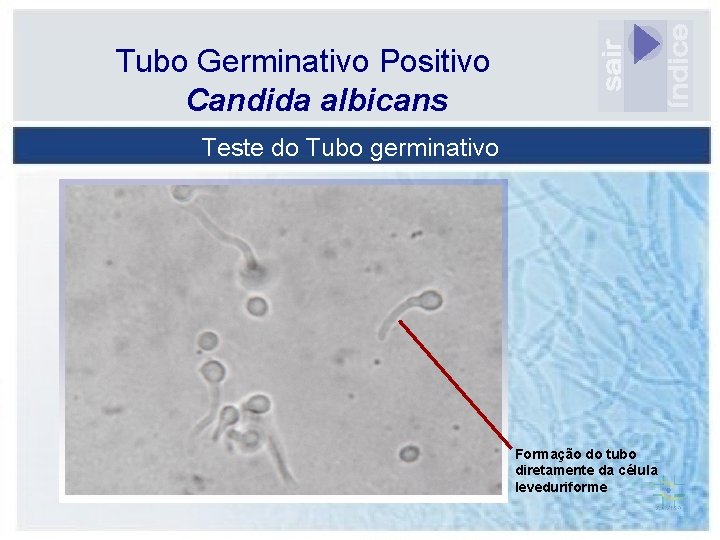 Tubo Germinativo Positivo
Candida albicans

sair
índice

Teste do Tubo germinativo

Formação do tubo diretamente da célula leveduriforme